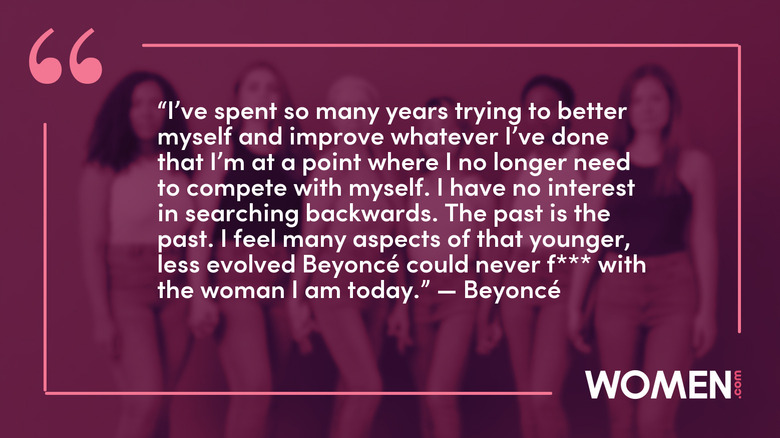 “I’ve spent so many years trying to better myself and improve whatever I’ve done that I’m at a point where I no longer need to compete with myself. I have no interest in searching backwards. The past is the past. I feel many aspects of that younger, less evolved Beyoncé could never f*** with the woman I am today.” — Beyoncé

WOMEN.com